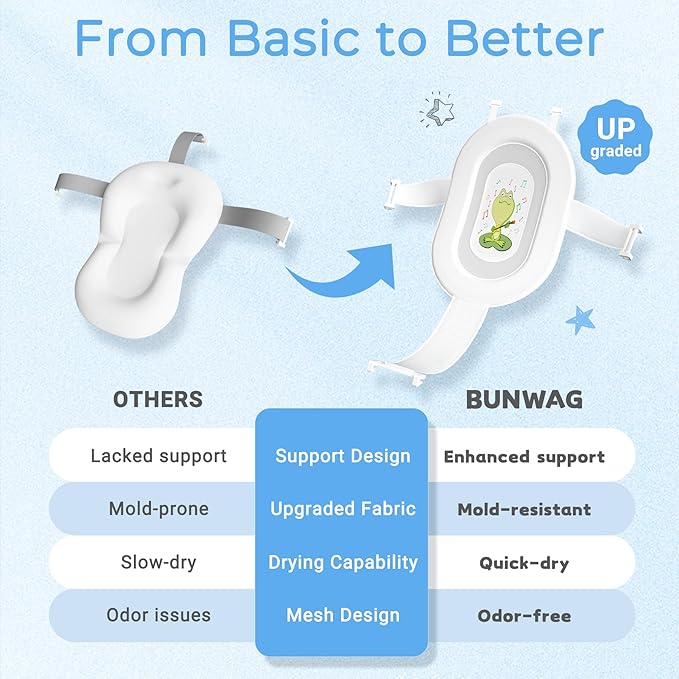 From Basic to Better

UP graded

| OTHERS | | BUNWAG |
|---|---|---|
| Lacked support | Support Design | Enhanced support |
| Mold-prone | Upgraded Fabric | Mold-resistant |
| Slow-dry | Drying Capability | Quick-dry |
| Odor issues | Mesh Design | Odor-free |